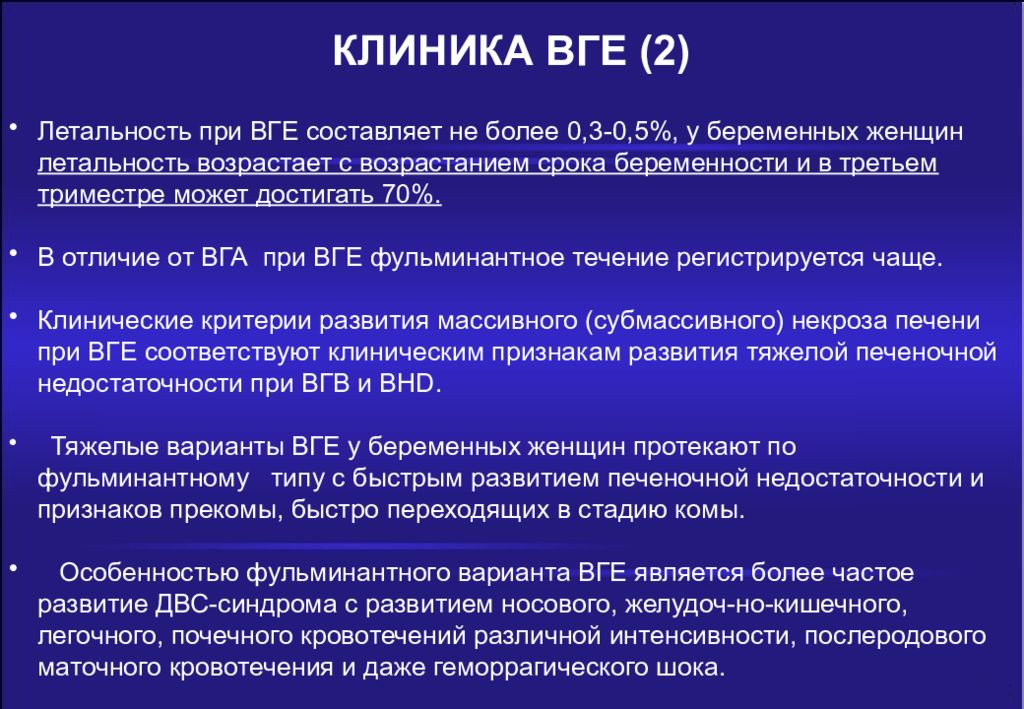 КЛИНИКА ВГЕ (2)

• Летальность при ВГЕ составляет не более 0,3-0,5%, у беременных женщин летальность возрастает с возрастанием срока беременности и в третьем триместре может достигать 70%.

• В отличие от ВГА при ВГЕ фульминантное течение регистрируется чаще.

• Клинические критерии развития массивного (субмассивного) некроза печени при ВГЕ соответствуют клиническим признакам развития тяжелой печеночной недостаточности при ВГВ и ВНD.

• Тяжелые варианты ВГЕ у беременных женщин протекают по фульминантному типу с быстрым развитием печеночной недостаточности и признаков прекомы, быстро переходящих в стадию комы.

• Особенностью фульминантного варианта ВГЕ является более частое развитие ДВС-синдрома с развитием носового, желудоч-но-кишечного, легочного, почечного кровотечений различной интенсивности, послеродового маточного кровотечения и даже геморрагического шока.